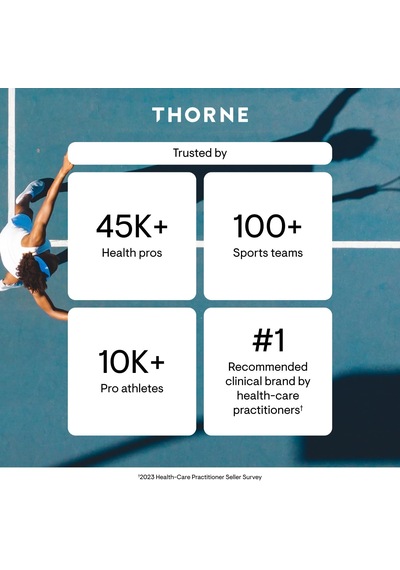 THORNE

Trusted by

45K+
Health pros

100+
Sports teams

10K+
Pro athletes

#1
Recommended clinical brand by health-care practitioners†

†2023 Health-Care Practitioner Seller Survey